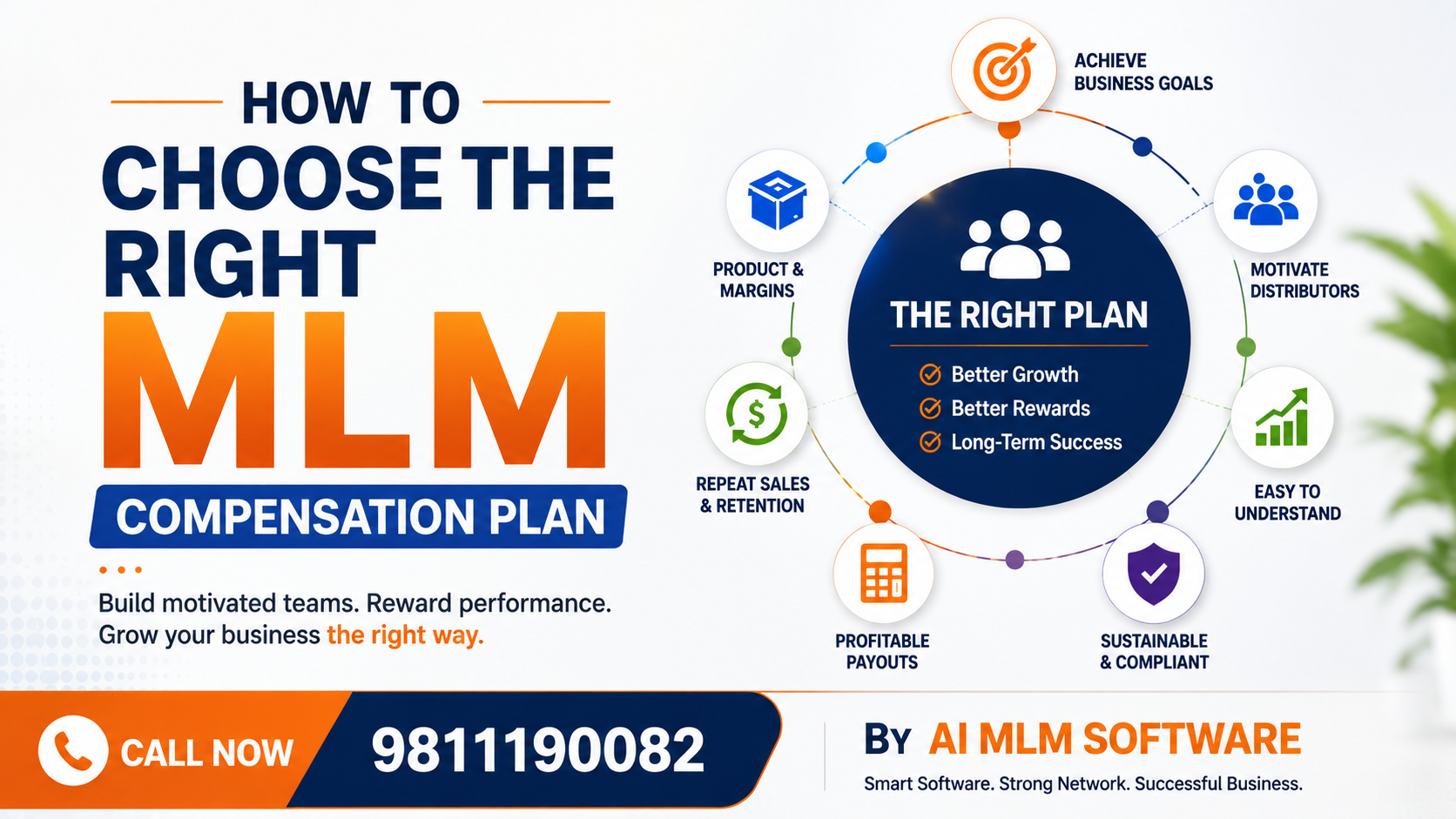 HOW TO
CHOOSE THE RIGHT
MLM
COMPENSATION PLAN

Build motivated teams. Reward performance. Grow your business the right way.

ACHIEVE BUSINESS GOALS

PRODUCT & MARGINS

MOTIVATE DISTRIBUTORS

THE RIGHT PLAN
Better Growth
Better Rewards
Long-Term Success

REPEAT SALES & RETENTION

EASY TO UNDERSTAND

PROFITABLE PAYOUTS

SUSTAINABLE & COMPLIANT

CALL NOW 9811190082

By AI MLM SOFTWARE
Smart Software. Strong Network. Successful Business.